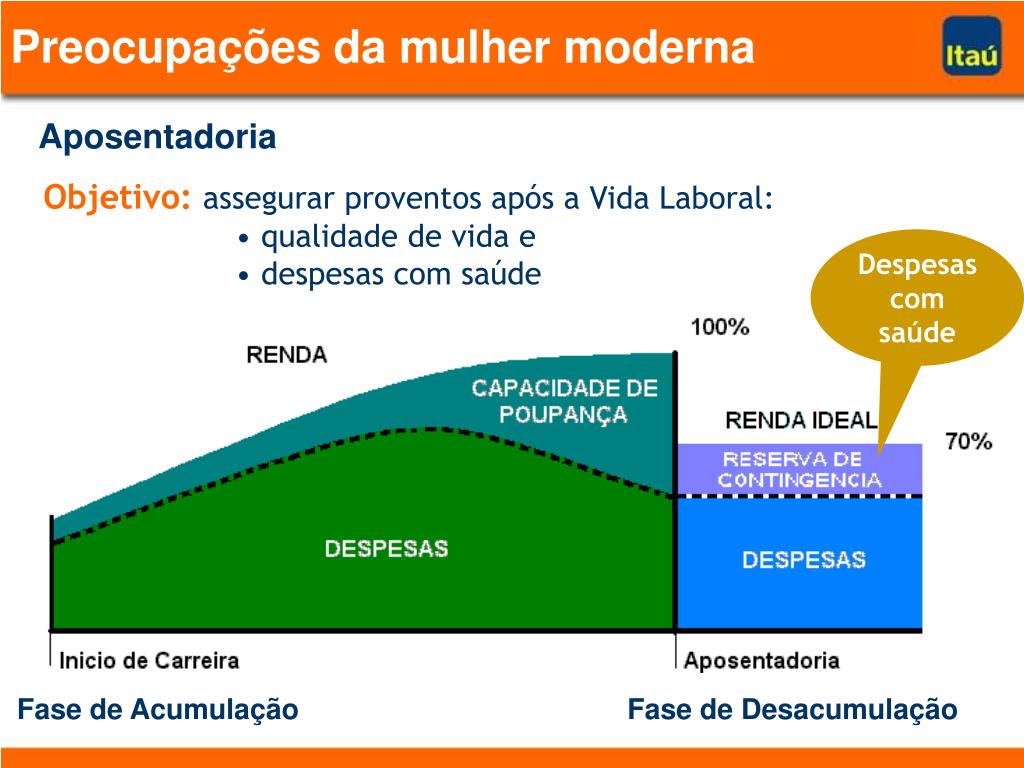 Preocupações da mulher moderna

Itaú

Aposentadoria

Objetivo: assegurar proventos após a Vida Laboral:
• qualidade de vida e
• despesas com saúde

Despesas com saúde

100%

RENDA

CAPACIDADE DE POUPANÇA

RENDA IDEAL

70%

RESERVA DE CONTINGENCIA

DESPESAS

DESPESAS

Inicio de Carreira

Aposentadoria

Fase de Acumulação

Fase de Desacumulação